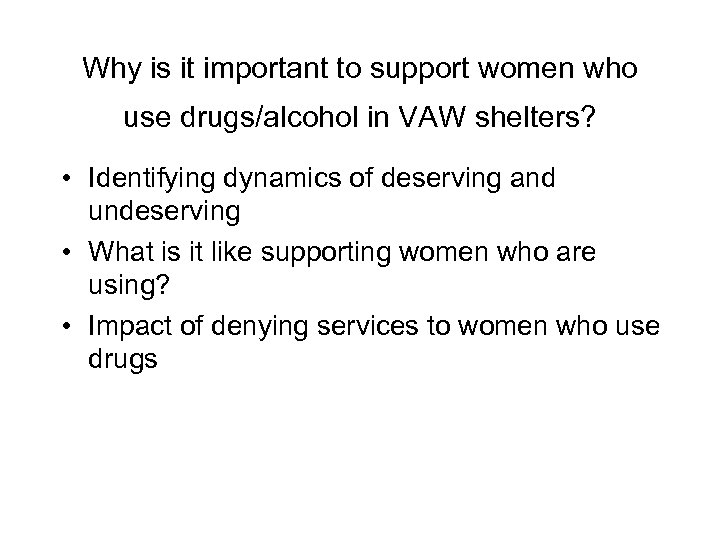 Why is it important to support women who use drugs/alcohol in VAW shelters?

• Identifying dynamics of deserving and undeserving
• What is it like supporting women who are using?
• Impact of denying services to women who use drugs